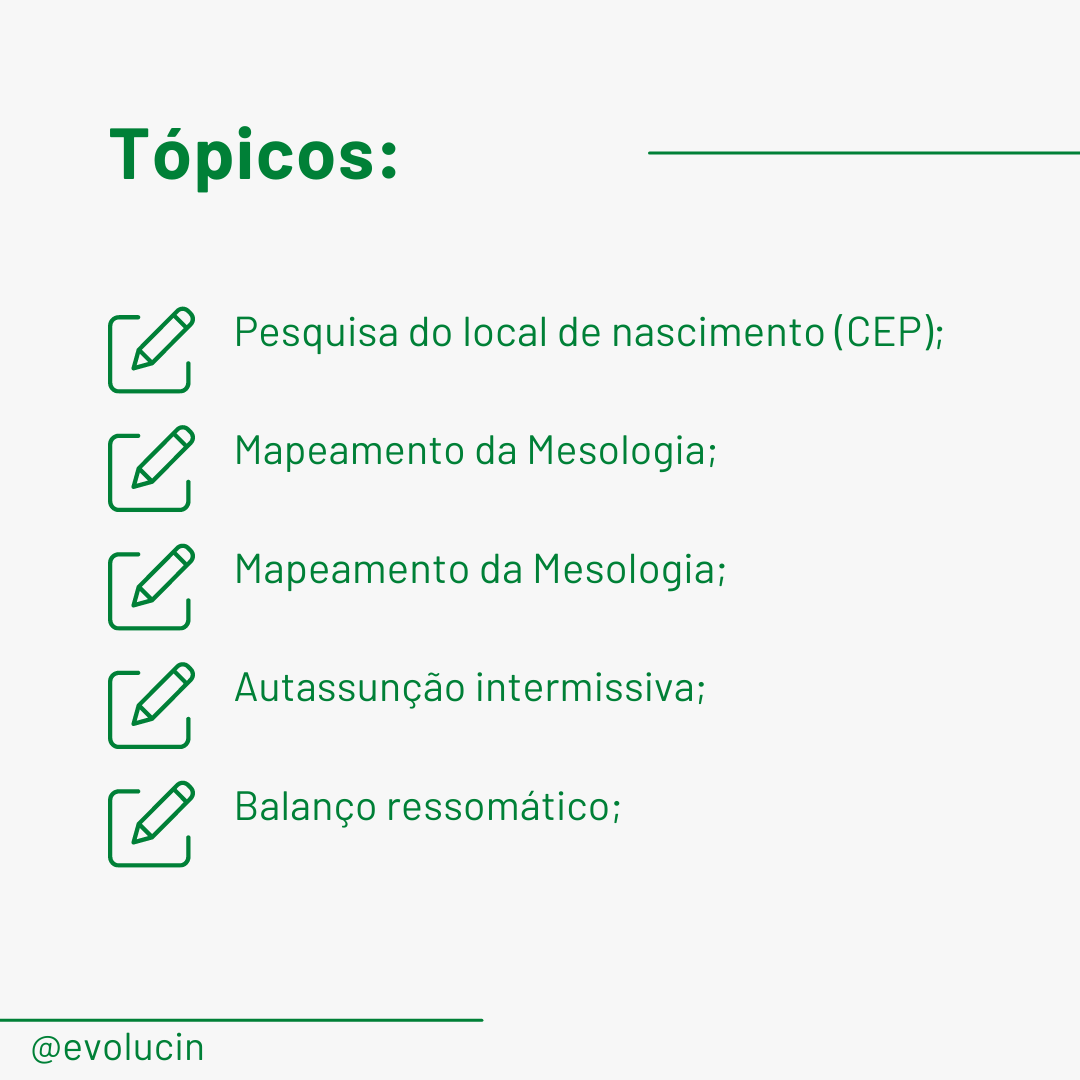 Tópicos:

Pesquisa do local de nascimento (CEP);

Mapeamento da Mesologia;

Mapeamento da Mesologia;

Autassunção intermissiva;

Balanço ressomático;

@evolucin